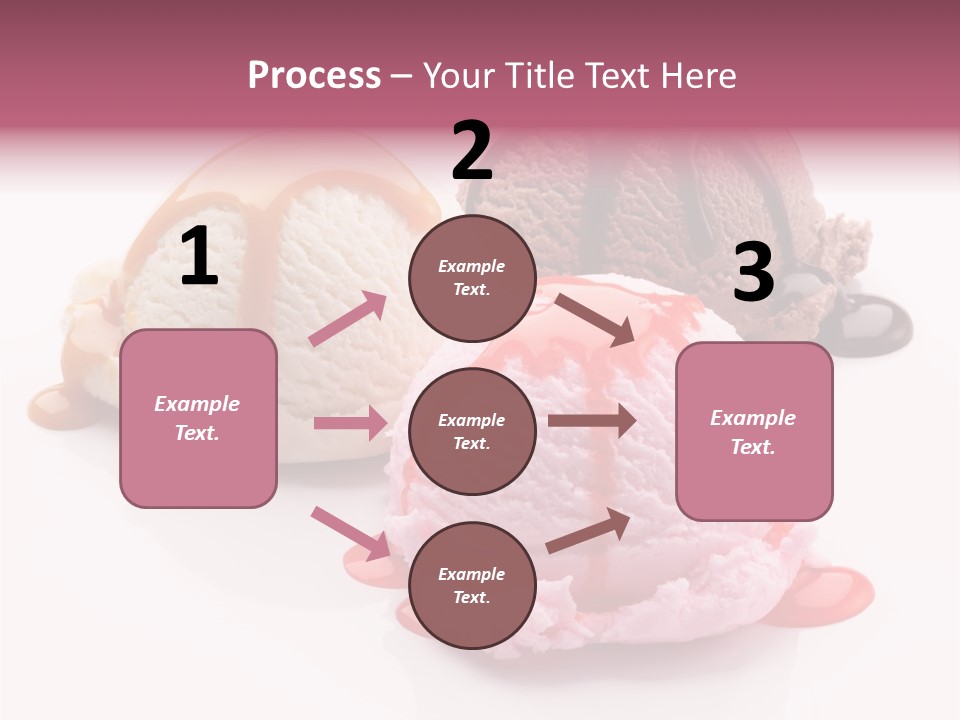 Process – Your Title Text Here

1

Example Text.

2

Example Text.

Example Text.

Example Text.

3

Example Text.